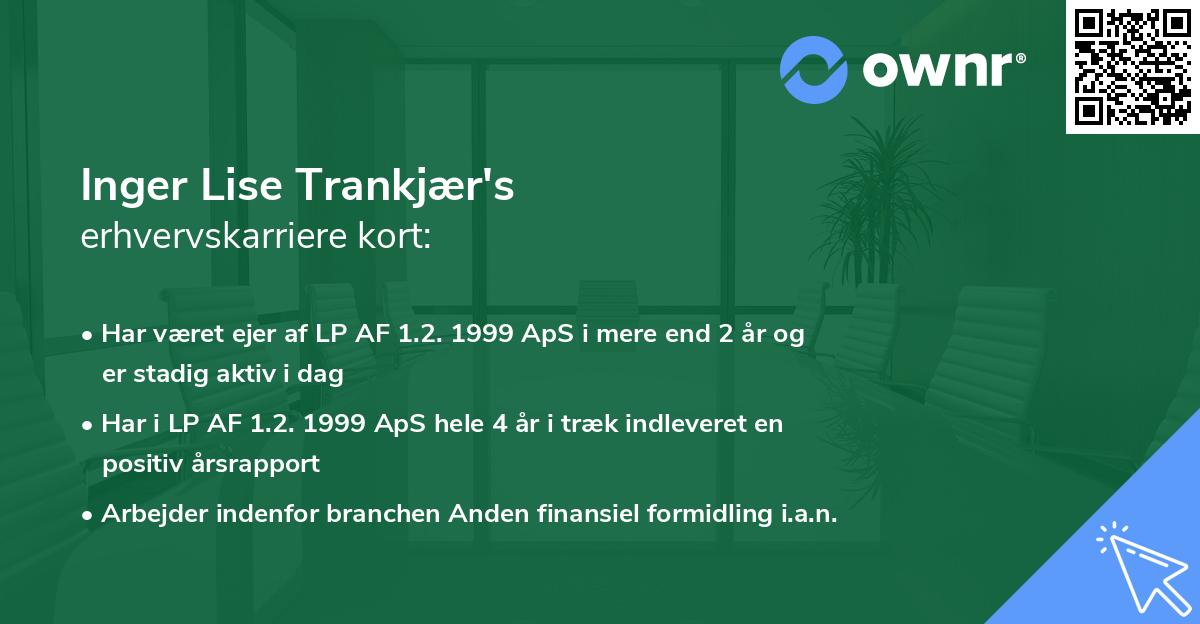 ownr®

Inger Lise Trankjær's
erhvervskarriere kort:

• Har været ejer af LP AF 1.2. 1999 ApS i mere end 2 år og er stadig aktiv i dag

• Har i LP AF 1.2. 1999 ApS hele 4 år i træk indleveret en positiv årsrapport

• Arbejder indenfor branchen Anden finansiel formidling i.a.n.